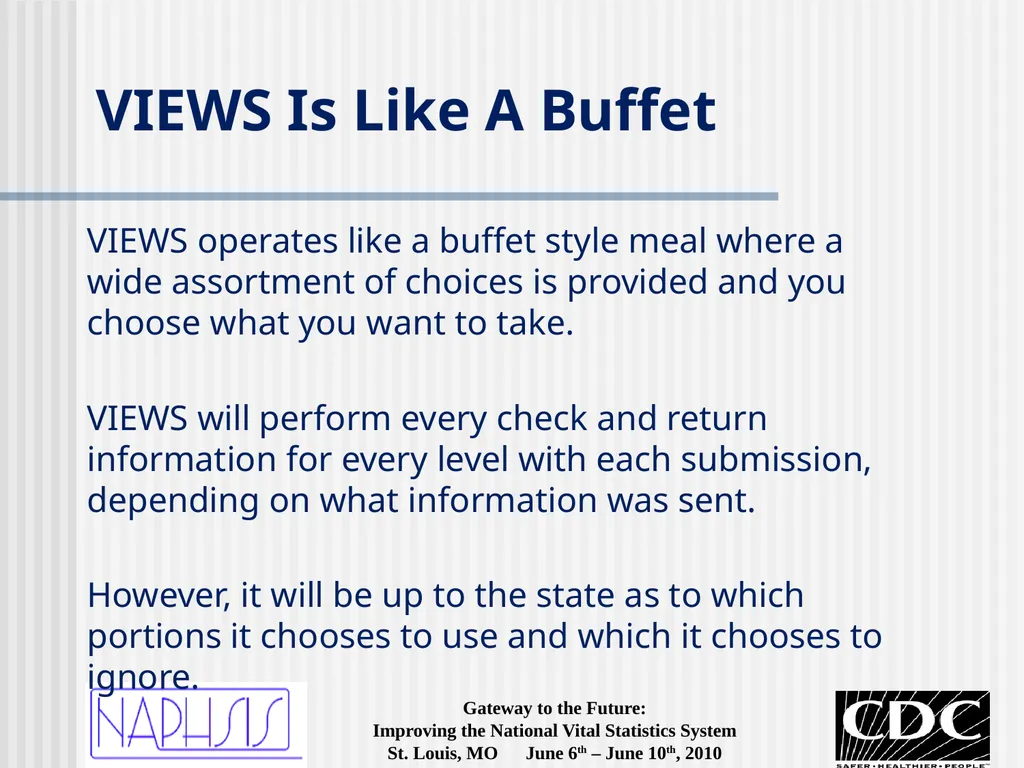 VIEWS Is Like A Buffet

VIEWS operates like a buffet style meal where a wide assortment of choices is provided and you choose what you want to take.

VIEWS will perform every check and return information for every level with each submission, depending on what information was sent.

However, it will be up to the state as to which portions it chooses to use and which it chooses to ignore.

NAPHSIS

Gateway to the Future:
Improving the National Vital Statistics System
St. Louis, MO June 6$^{th}$ – June 10$^{th}$, 2010

CDC
SAFER · HEALTHIER · PEOPLE